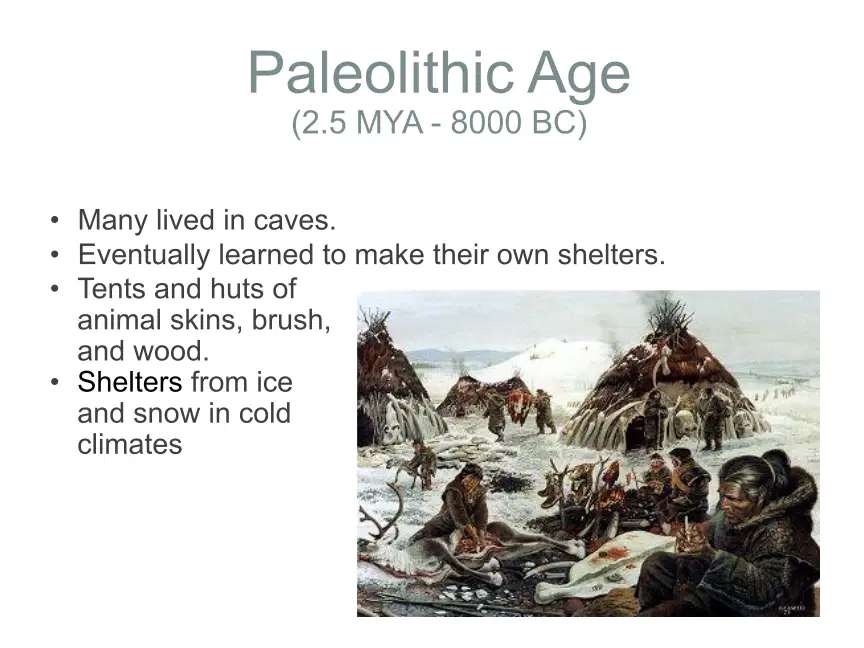 Paleolithic Age
(2.5 MYA - 8000 BC)

• Many lived in caves.
• Eventually learned to make their own shelters.
• Tents and huts of animal skins, brush, and wood.
• Shelters from ice and snow in cold climates